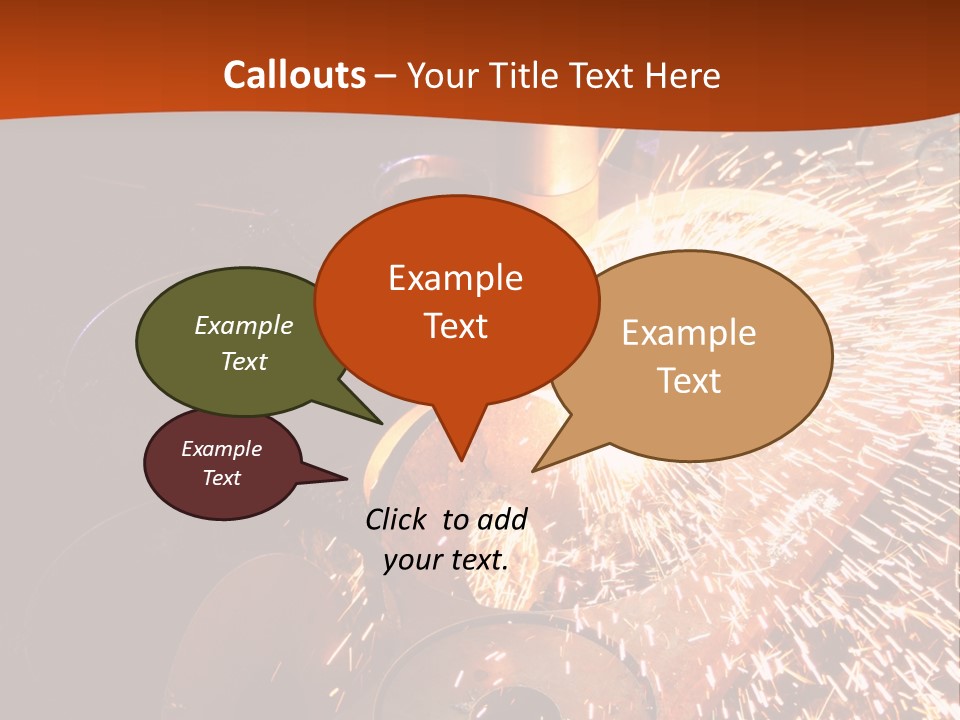 Callouts – Your Title Text Here

Example Text

Example Text

Example Text

Example Text

Click to add your text.